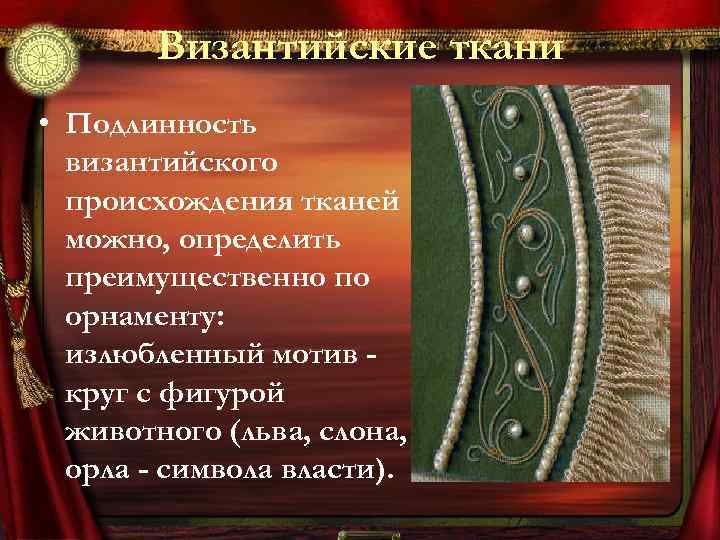 Византийские ткани

• Подлинность византийского происхождения тканей можно, определить преимущественно по орнаменту: излюбленный мотив - круг с фигурой животного (льва, слона, орла - символа власти).